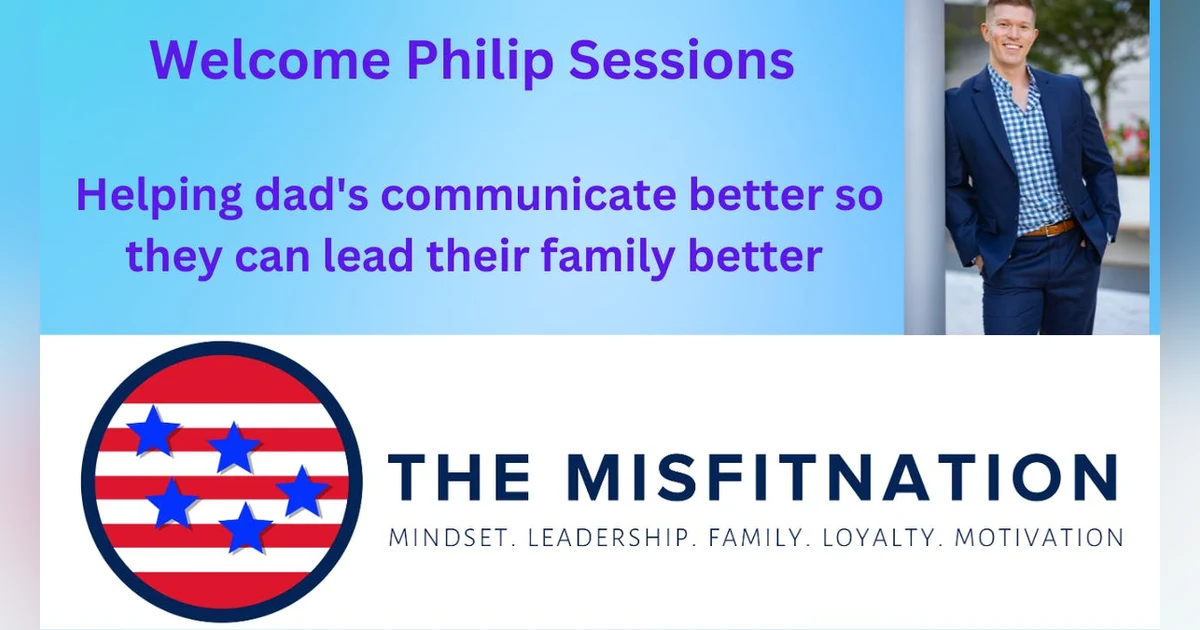 Welcome Philip Sessions

Helping dad's communicate better so they can lead their family better

THE MISFITNATION

MINDSET. LEADERSHIP. FAMILY. LOYALTY. MOTIVATION